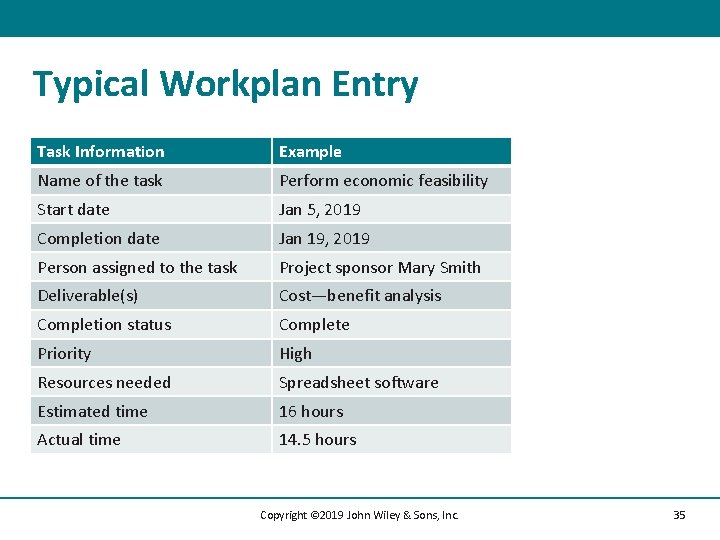 Typical Workplan Entry

| Task Information | Example |
|---|---|
| Name of the task | Perform economic feasibility |
| Start date | Jan 5, 2019 |
| Completion date | Jan 19, 2019 |
| Person assigned to the task | Project sponsor Mary Smith |
| Deliverable(s) | Cost—benefit analysis |
| Completion status | Complete |
| Priority | High |
| Resources needed | Spreadsheet software |
| Estimated time | 16 hours |
| Actual time | 14.5 hours |

Copyright ©2019 John Wiley & Sons, Inc.

35